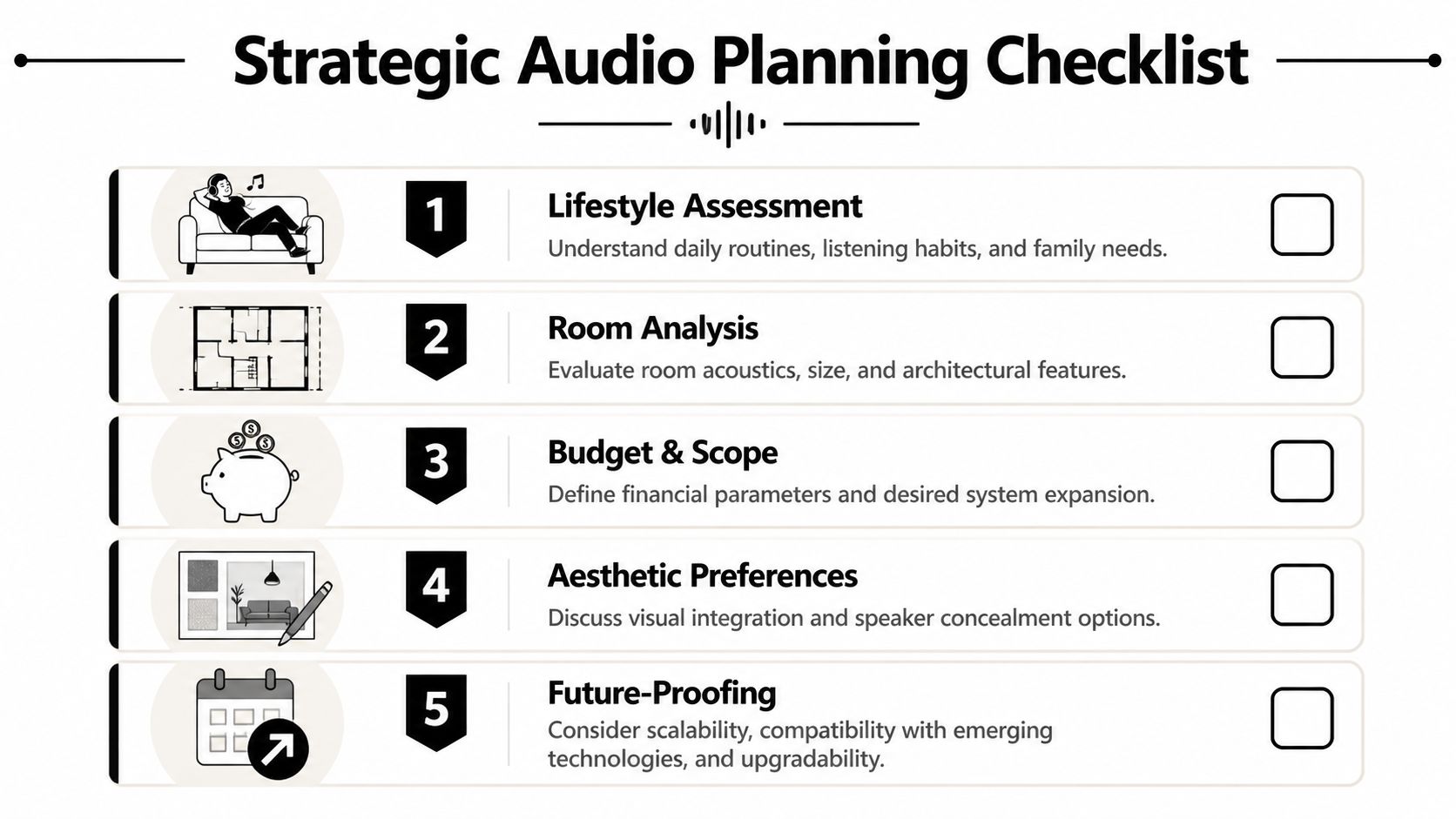 Strategic Audio Planning Checklist

1
Lifestyle Assessment
Understand daily routines, listening habits, and family needs.

2
Room Analysis
Evaluate room acoustics, size, and architectural features.

3
Budget & Scope
Define financial parameters and desired system expansion.

4
Aesthetic Preferences
Discuss visual integration and speaker concealment options.

5
Future-Proofing
Consider scalability, compatibility with emerging technologies, and upgradability.